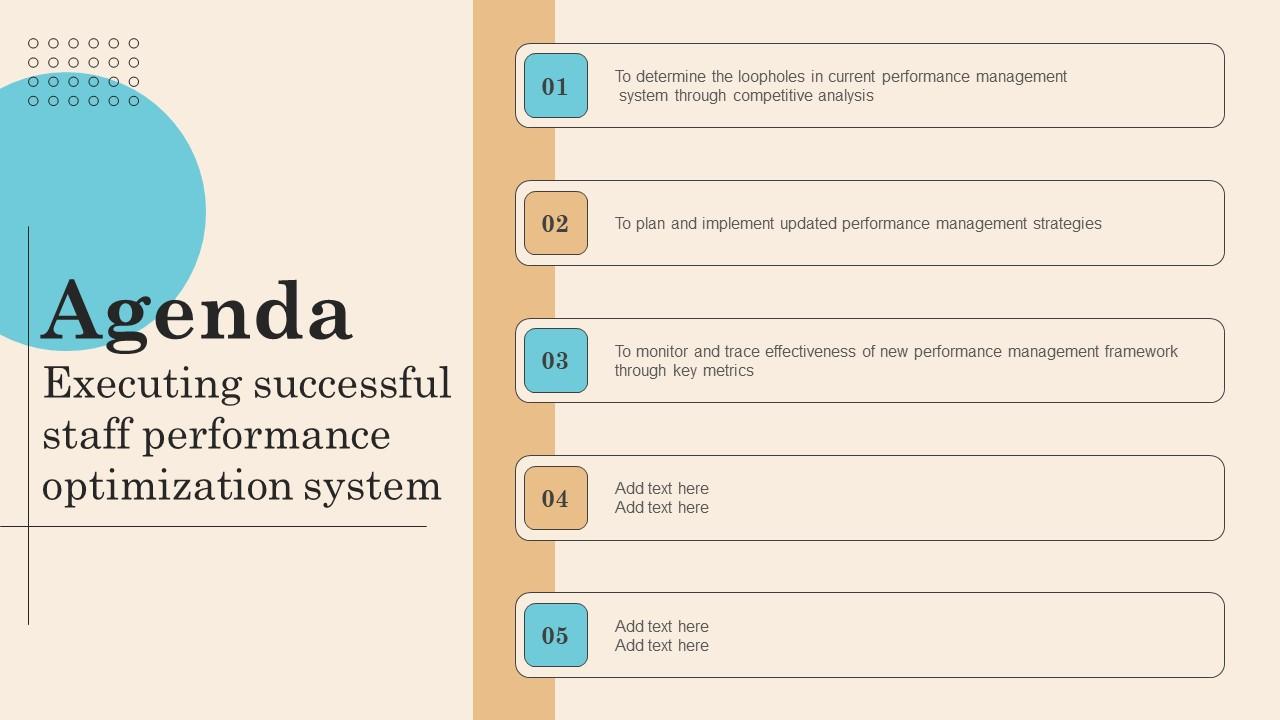 Agenda
Executing successful staff performance optimization system

01
To determine the loopholes in current performance management system through competitive analysis

02
To plan and implement updated performance management strategies

03
To monitor and trace effectiveness of new performance management framework through key metrics

04
Add text here
Add text here

05
Add text here
Add text here